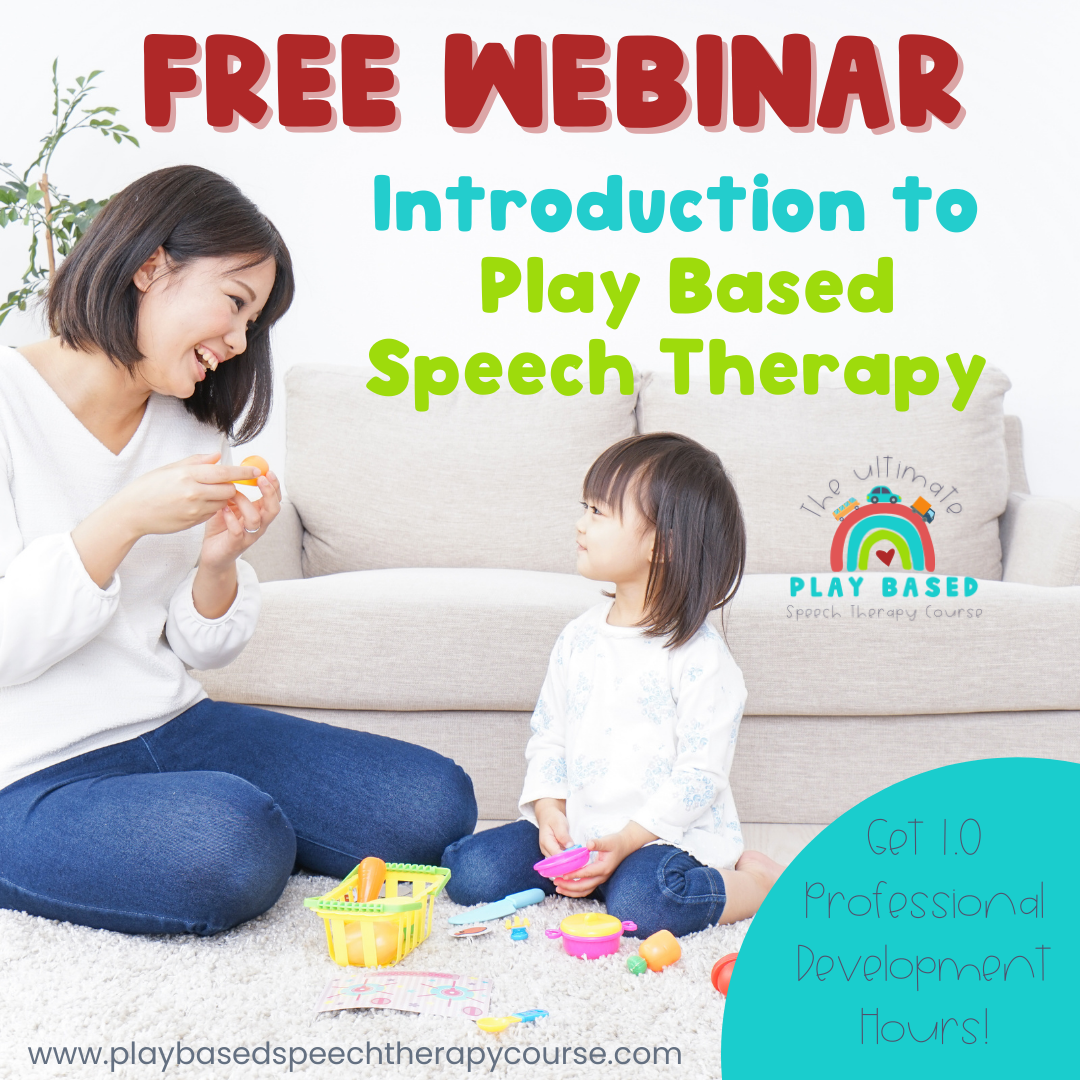 FREE WEBINAR

Introduction to Play Based Speech Therapy

The Ultimate
PLAY BASED
Speech Therapy Course

Get 1.0 Professional Development Hours!

www.playbasedspeechtherapycourse.com